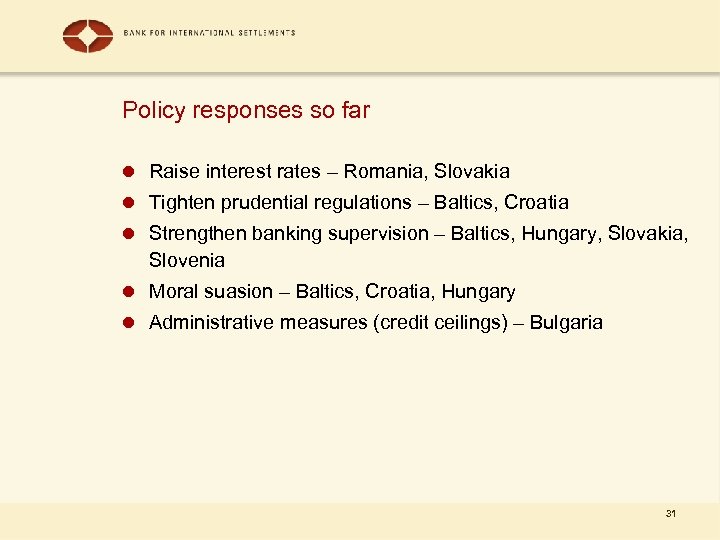 BANK FOR INTERNATIONAL SETTLEMENTS

Policy responses so far

- Raise interest rates – Romania, Slovakia
- Tighten prudential regulations – Baltics, Croatia
- Strengthen banking supervision – Baltics, Hungary, Slovakia, Slovenia
- Moral suasion – Baltics, Croatia, Hungary
- Administrative measures (credit ceilings) – Bulgaria

31